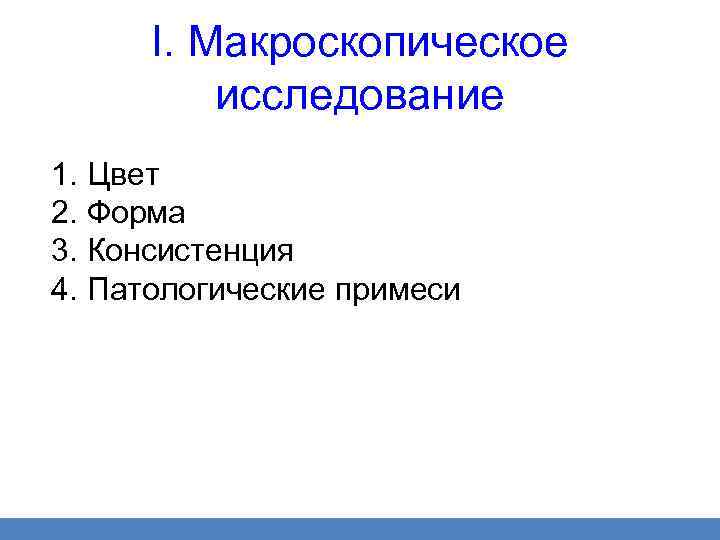 I. Макроскопическое исследование

1. Цвет
2. Форма
3. Консистенция
4. Патологические примеси